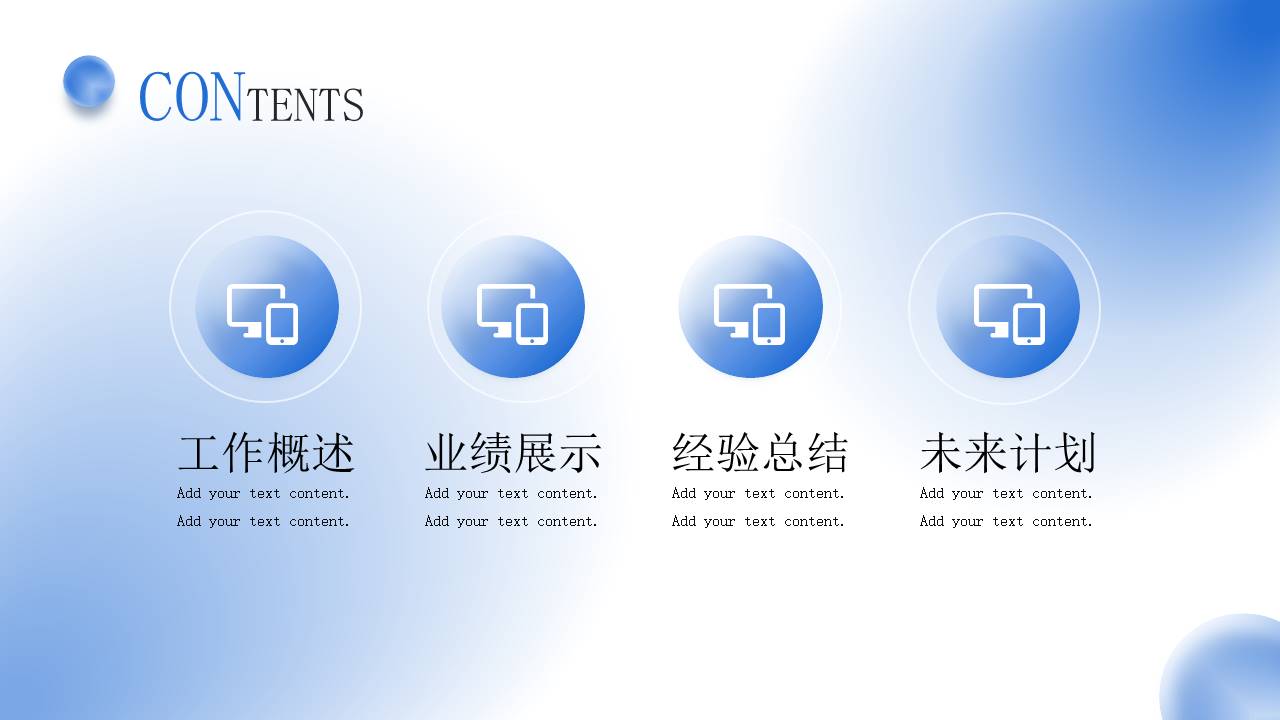 CONTENTS

工作概述
Add your text content.
Add your text content.

业绩展示
Add your text content.
Add your text content.

经验总结
Add your text content.
Add your text content.

未来计划
Add your text content.
Add your text content.